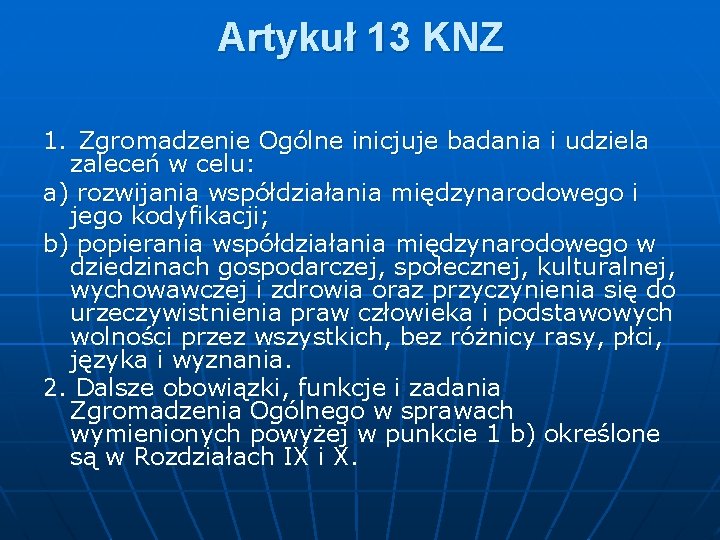 Artykuł 13 KNZ

1. Zgromadzenie Ogólne inicjuje badania i udziela zaleceń w celu:

a) rozwijania współdziałania międzynarodowego i jego kodyfikacji;

b) popierania współdziałania międzynarodowego w dziedzinach gospodarczej, społecznej, kulturalnej, wychowawczej i zdrowia oraz przyczynienia się do urzeczywistnienia praw człowieka i podstawowych wolności przez wszystkich, bez różnicy rasy, płci, języka i wyznania.

2. Dalsze obowiązki, funkcje i zadania Zgromadzenia Ogólnego w sprawach wymienionych powyżej w punkcie 1 b) określone są w Rozdziałach IX i X.